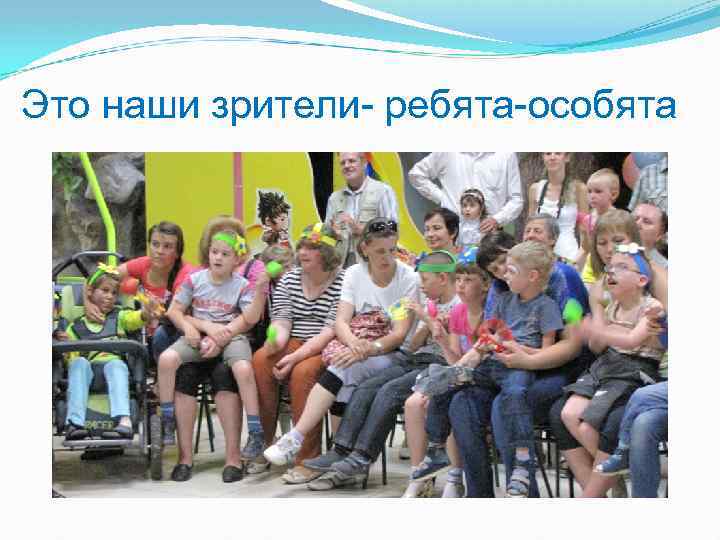 Это наши зрители- ребята-особята